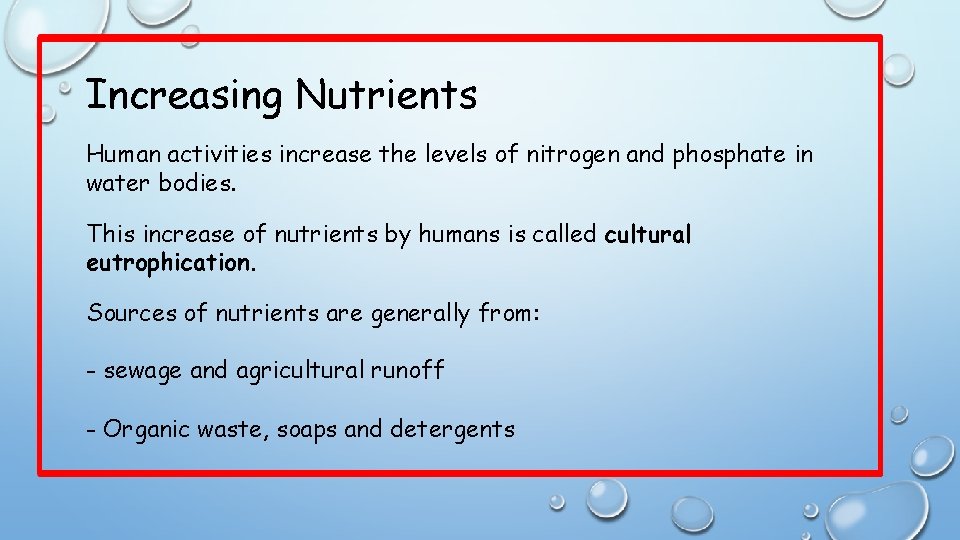 Increasing Nutrients

Human activities increase the levels of nitrogen and phosphate in water bodies.

This increase of nutrients by humans is called cultural eutrophication.

Sources of nutrients are generally from:

- sewage and agricultural runoff

- Organic waste, soaps and detergents